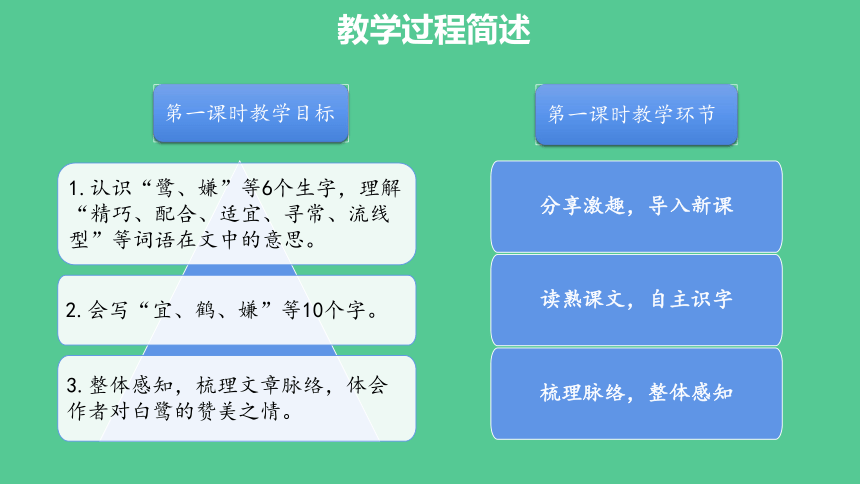 教学过程简述

第一课时教学目标

1. 认识“鹭、嫌”等6个生字，理解“精巧、配合、适宜、寻常、流线型”等词语在文中的意思。

2. 会写“宜、鹤、嫌”等10个字。

3. 整体感知，梳理文章脉络，体会作者对白鹭的赞美之情。

第一课时教学环节

分享激趣，导入新课

读熟课文，自主识字

梳理脉络，整体感知